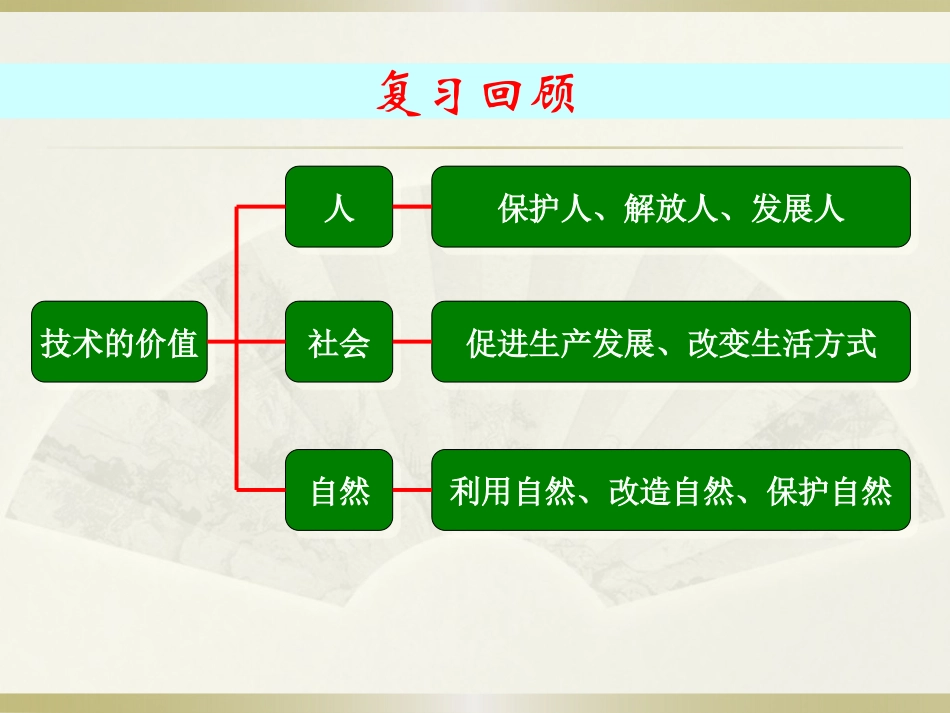 复习回顾

技术的价值

人

保护人、解放人、发展人

社会

促进生产发展、改变生活方式

自然

利用自然、改造自然、保护自然